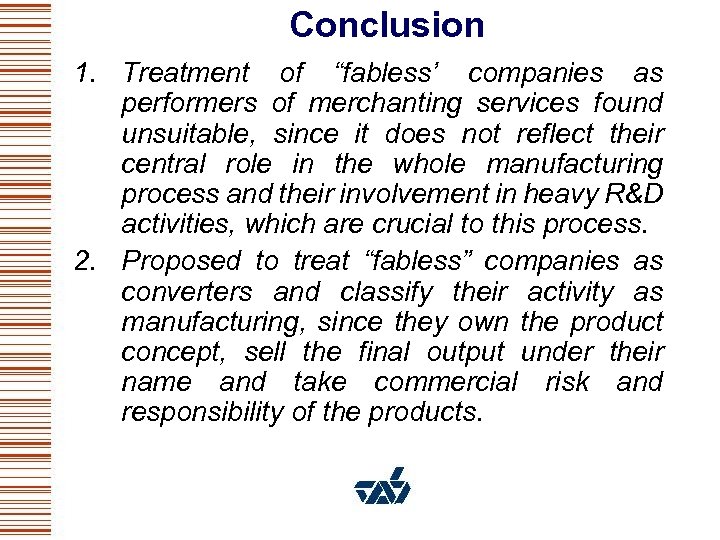 Conclusion

1. Treatment of “fabless’ companies as performers of merchanting services found unsuitable, since it does not reflect their central role in the whole manufacturing process and their involvement in heavy R&D activities, which are crucial to this process.

2. Proposed to treat “fabless” companies as converters and classify their activity as manufacturing, since they own the product concept, sell the final output under their name and take commercial risk and responsibility of the products.